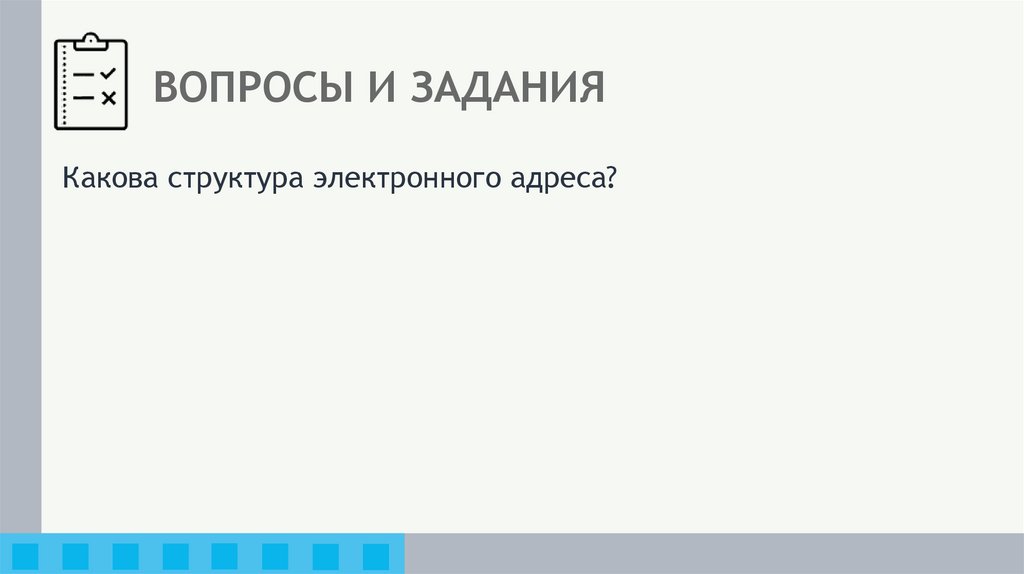 ВОПРОСЫ И ЗАДАНИЯ

Какова структура электронного адреса?